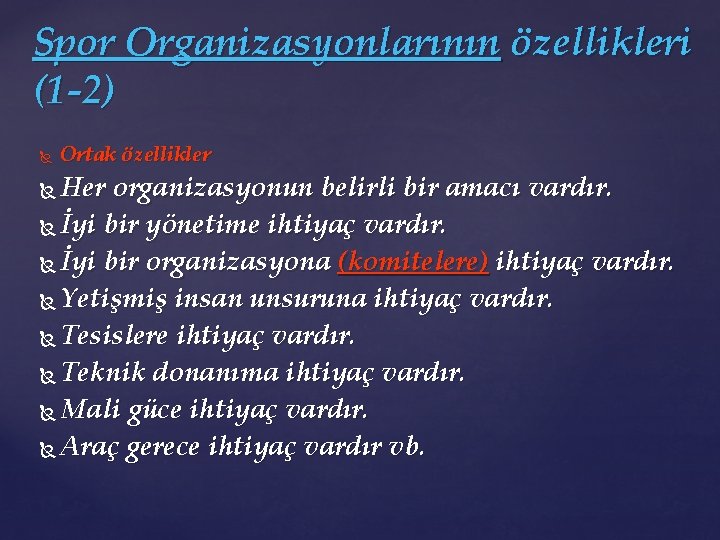 Spor Organizasyonlarının özellikleri (1-2)

Ortak özellikler
Her organizasyonun belirli bir amacı vardır.
İyi bir yönetime ihtiyaç vardır.
İyi bir organizasyona (komitelere) ihtiyaç vardır.
Yetişmiş insan unsuruna ihtiyaç vardır.
Tesislere ihtiyaç vardır.
Teknik donanıma ihtiyaç vardır.
Mali güce ihtiyaç vardır.
Araç gerece ihtiyaç vardır vb.